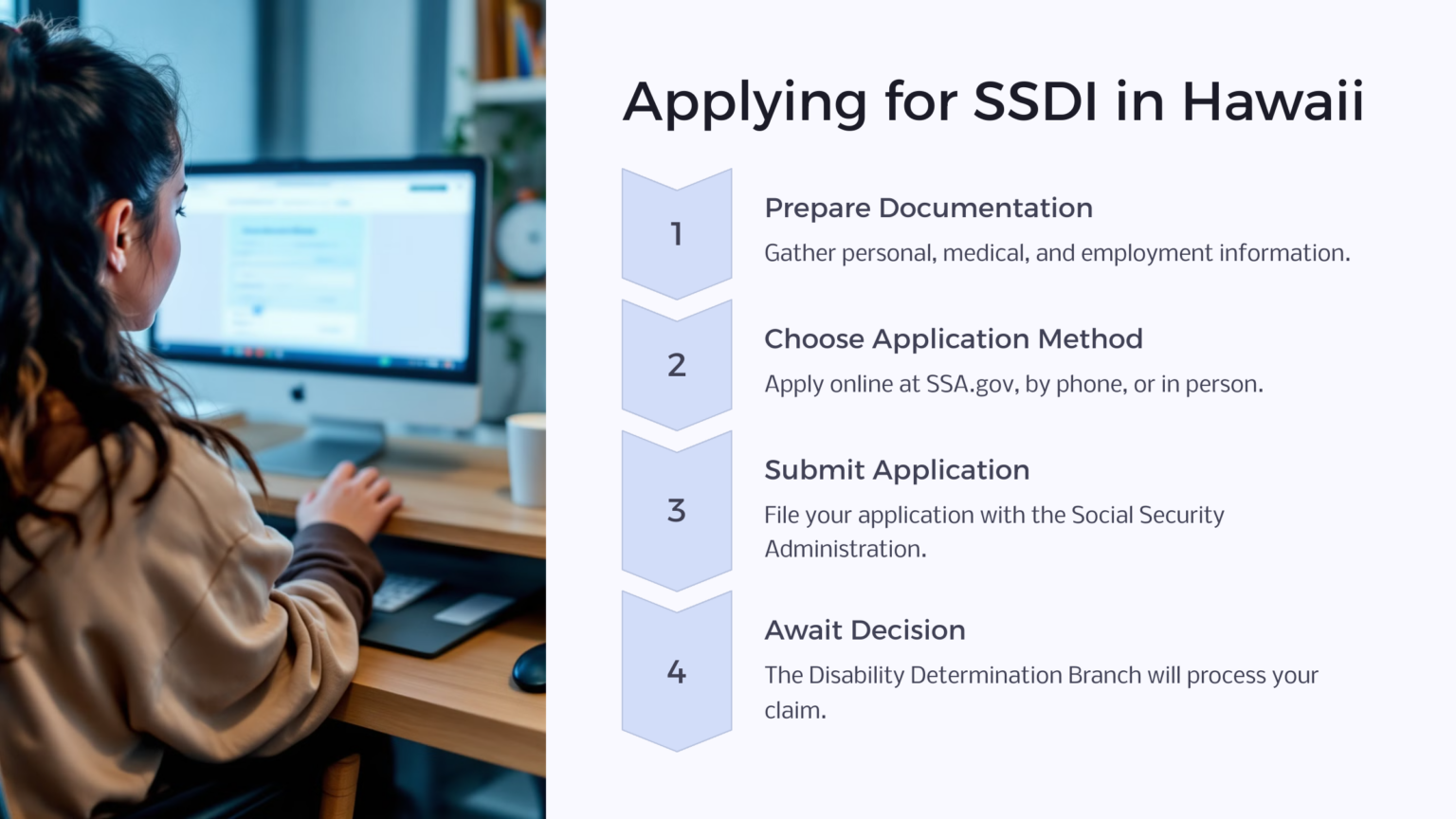 Applying for SSDI in Hawaii

1

Prepare Documentation

Gather personal, medical, and employment information.

2

Choose Application Method

Apply online at SSA.gov, by phone, or in person.

3

Submit Application

File your application with the Social Security Administration.

4

Await Decision

The Disability Determination Branch will process your claim.